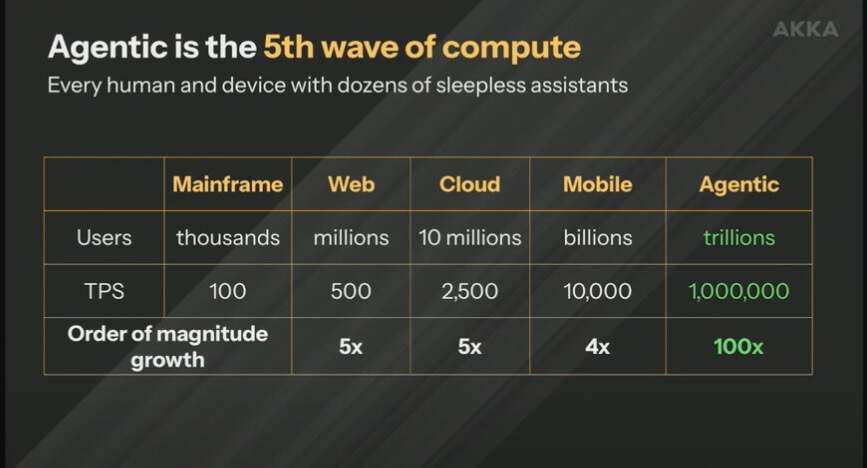 AKKA

Agentic is the 5th wave of compute

Every human and device with dozens of sleepless assistants

| | Mainframe | Web | Cloud | Mobile | Agentic |
|---|---|---|---|---|---|
| Users | thousands | millions | 10 millions | billions | trillions |
| TPS | 100 | 500 | 2,500 | 10,000 | 1,000,000 |
| Order of magnitude growth | | 5x | 5x | 4x | 100x |